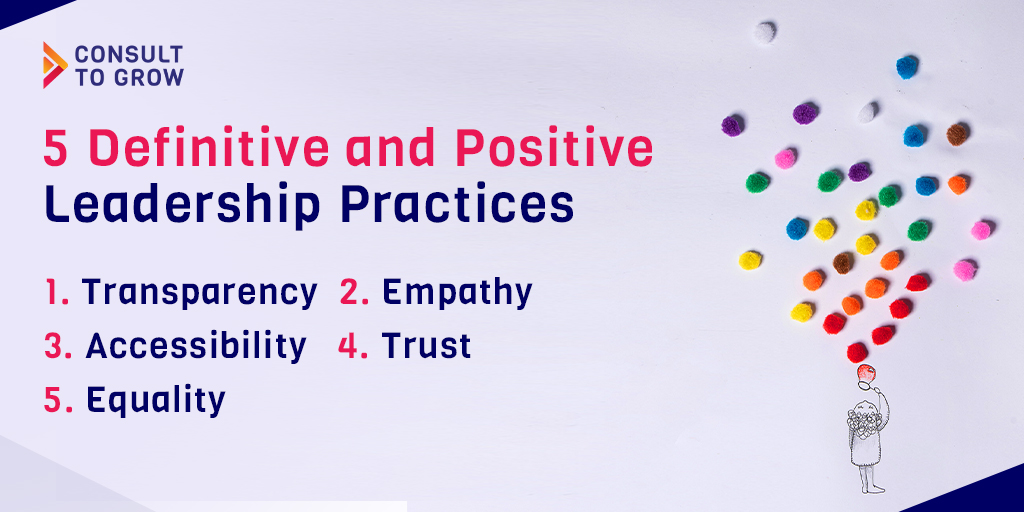 CONSULT TO GROW

5 Definitive and Positive Leadership Practices

1. Transparency 2. Empathy
3. Accessibility 4. Trust
5. Equality